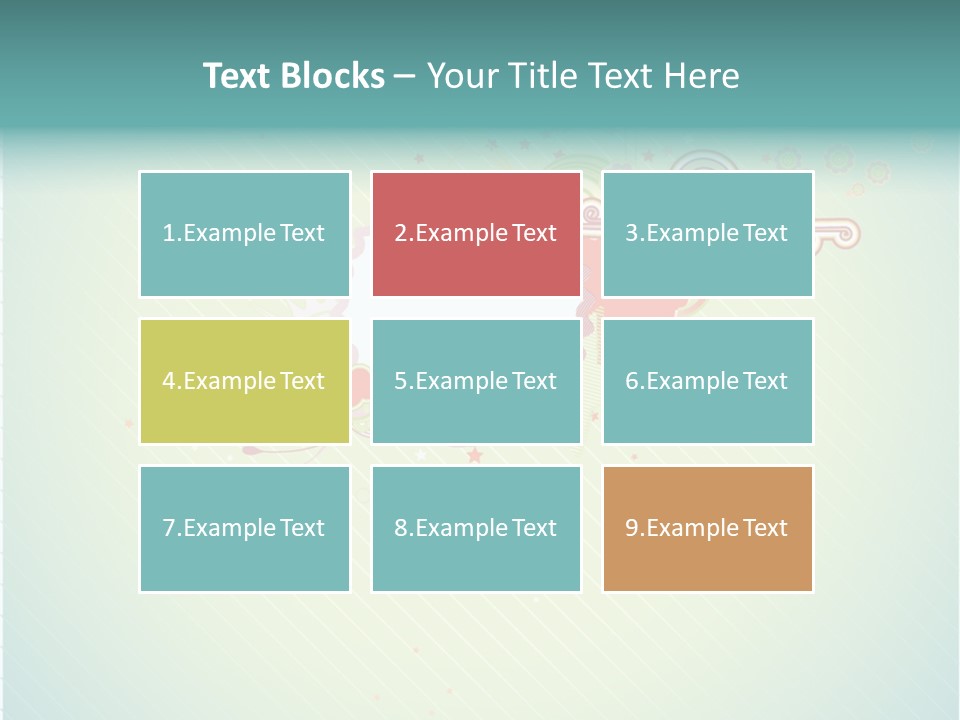 Text Blocks – Your Title Text Here

1.Example Text

2.Example Text

3.Example Text

4.Example Text

5.Example Text

6.Example Text

7.Example Text

8.Example Text

9.Example Text